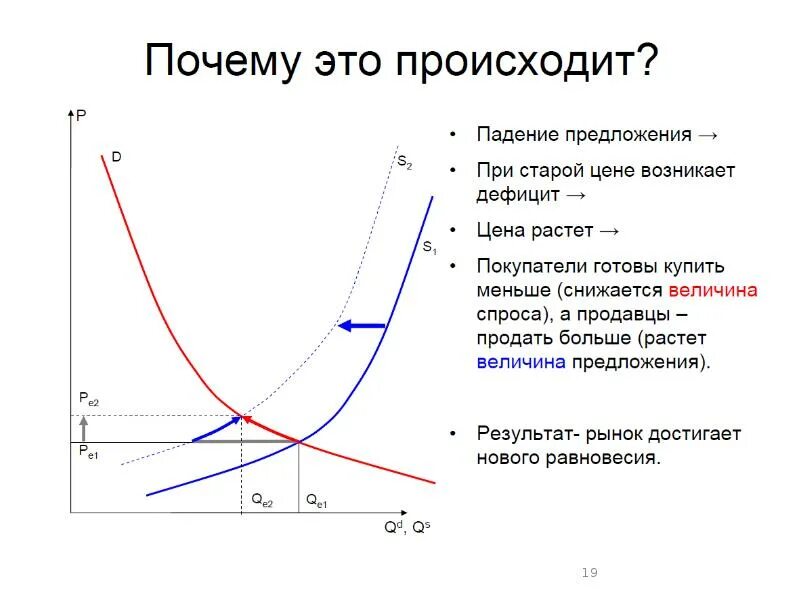 Почему это происходит?

P

D

$S_2$

$S_1$

$P_{e2}$

$P_{e1}$

$Q_{e2}$

$Q_{e1}$

$Q^d$, $Q^s$

• Падение предложения →

• При старой цене возникает дефицит →

• Цена растет →

• Покупатели готовы купить меньше (снижается величина спроса), а продавцы – продать больше (растет величина предложения).

• Результат- рынок достигает нового равновесия.

19